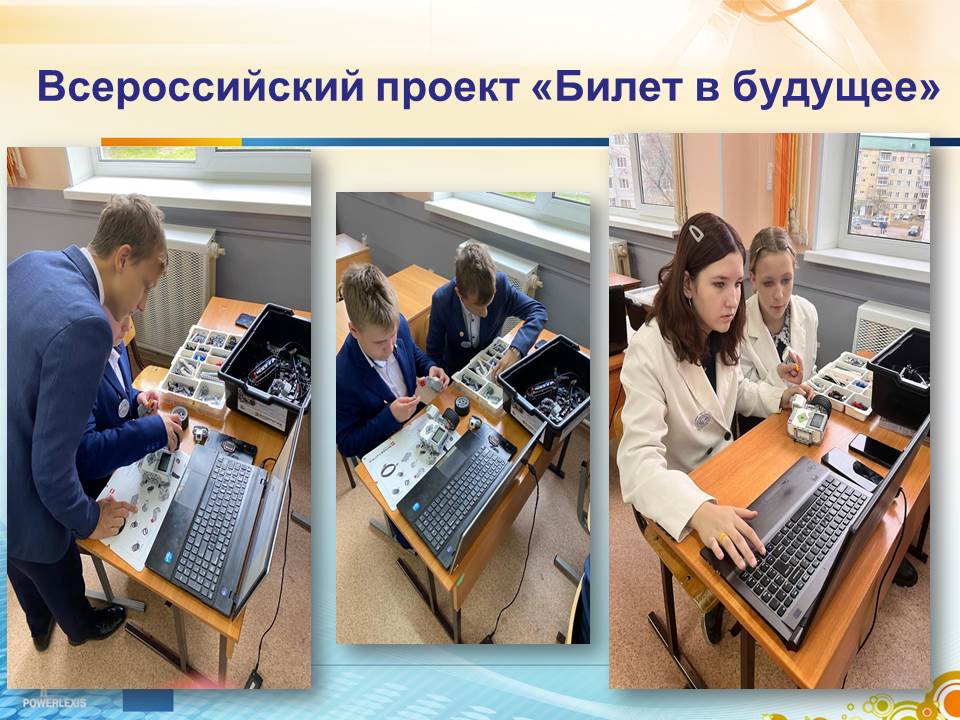 Всероссийский проект «Билет в будущее»

POWERLEXIS